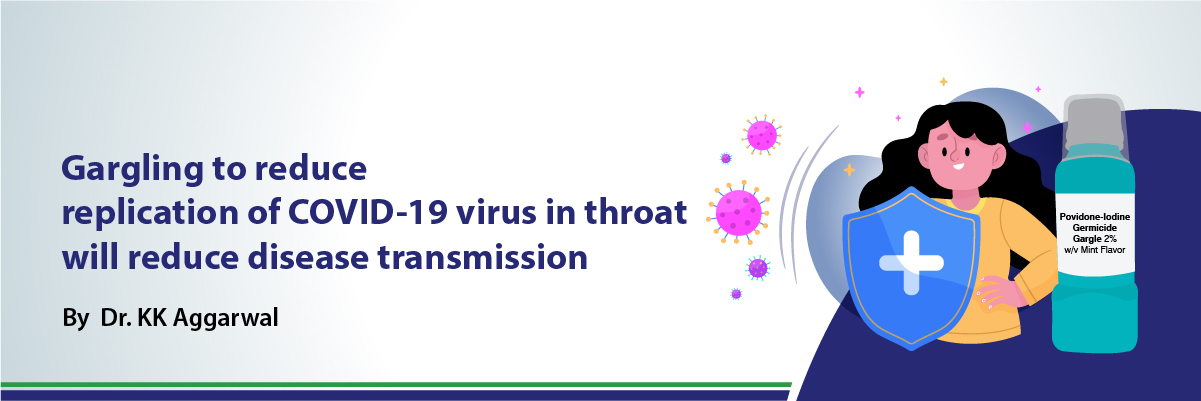 Gargling to reduce
replication of COVID-19 virus in throat
will reduce disease transmission

By Dr. KK Aggarwal

Povidone-Iodine
Germicide
Gargle 2%
w/v Mint Flavor